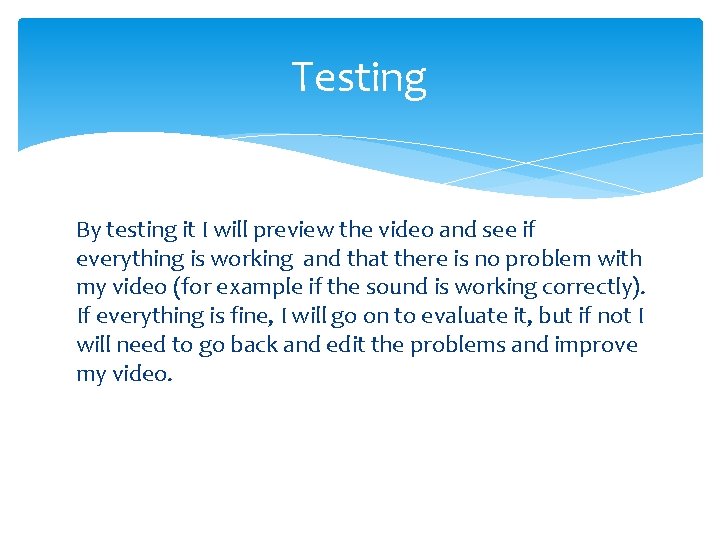 Testing

By testing it I will preview the video and see if everything is working and that there is no problem with my video (for example if the sound is working correctly). If everything is fine, I will go on to evaluate it, but if not I will need to go back and edit the problems and improve my video.